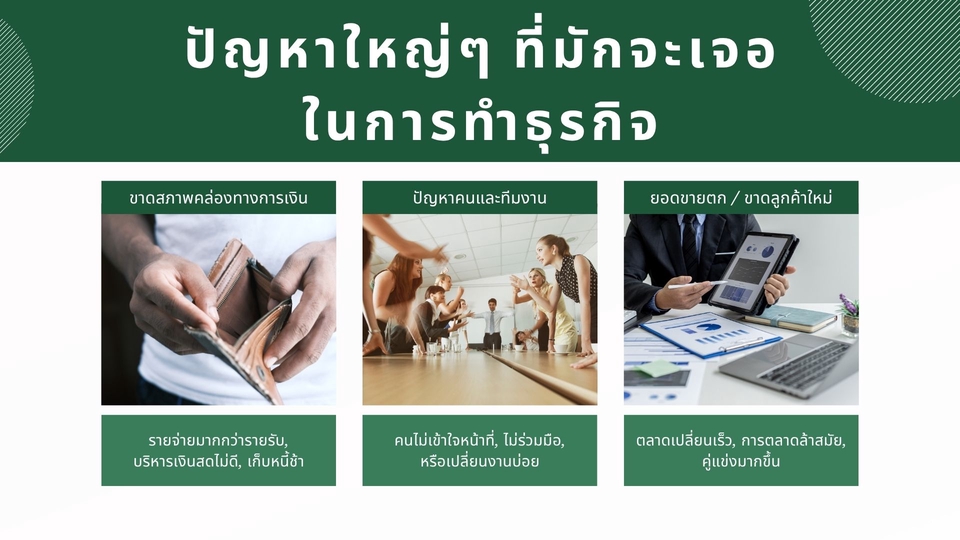 ปัญหาใหญ่ๆ ที่มักจะเจอ
ในการทำธุรกิจ

ขาดสภาพคล่องทางการเงิน

รายจ่ายมากกว่ารายรับ, บริหารเงินสดไม่ดี, เก็บหนี้ช้า

ปัญหาคนและทีมงาน

คนไม่เข้าใจหน้าที่, ไม่ร่วมมือ, หรือเปลี่ยนงานบ่อย

ยอดขายตก / ขาดลูกค้าใหม่

ตลาดเปลี่ยนเร็ว, การตลาดล้าสมัย, คู่แข่งมากขึ้น